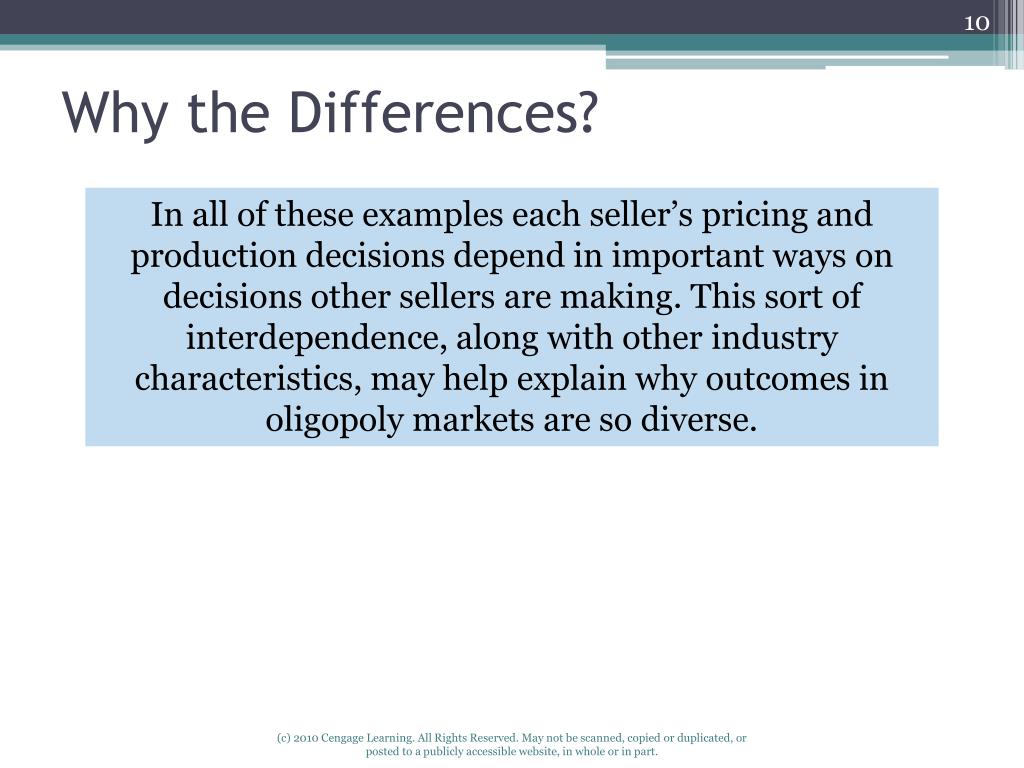 10

Why the Differences?

In all of these examples each seller’s pricing and production decisions depend in important ways on decisions other sellers are making. This sort of interdependence, along with other industry characteristics, may help explain why outcomes in oligopoly markets are so diverse.

(c) 2010 Cengage Learning. All Rights Reserved. May not be scanned, copied or duplicated, or posted to a publicly accessible website, in whole or in part.